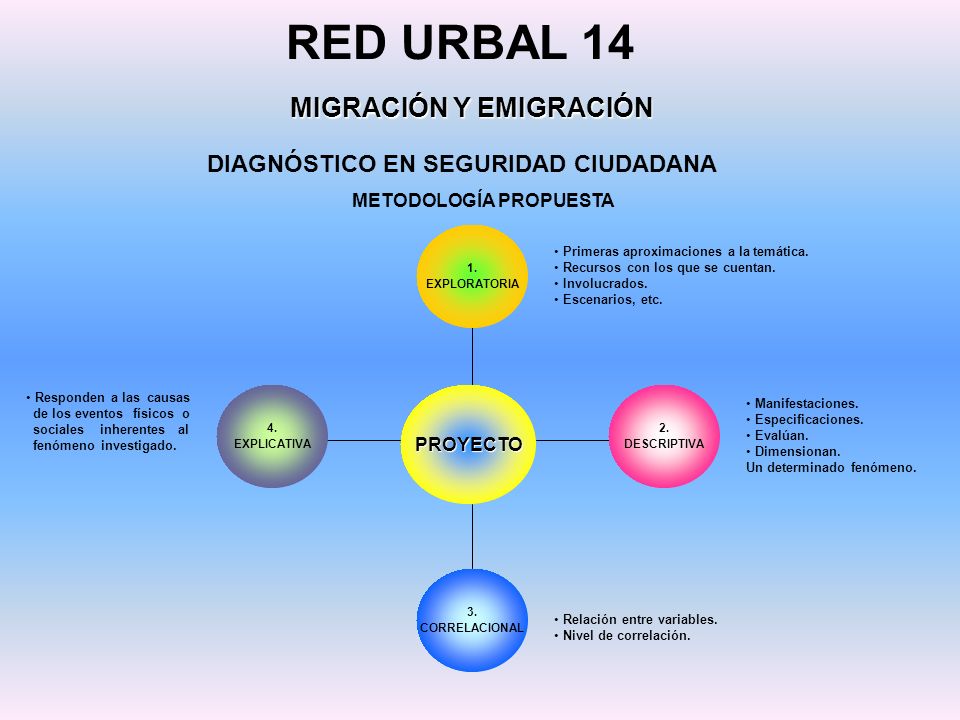 RED URBAL 14

MIGRACIÓN Y EMIGRACIÓN

DIAGNÓSTICO EN SEGURIDAD CIUDADANA

METODOLOGÍA PROPUESTA

1.
EXPLORATORIA

• Primeras aproximaciones a la temática.
• Recursos con los que se cuentan.
• Involucrados.
• Escenarios, etc.

• Responden a las causas de los eventos físicos o sociales inherentes al fenómeno investigado.

4.
EXPLICATIVA

PROYECTO

2.
DESCRIPTIVA

• Manifestaciones.
• Especificaciones.
• Evalúan.
• Dimensionan.
Un determinado fenómeno.

3.
CORRELACIONAL

• Relación entre variables.
• Nivel de correlación.